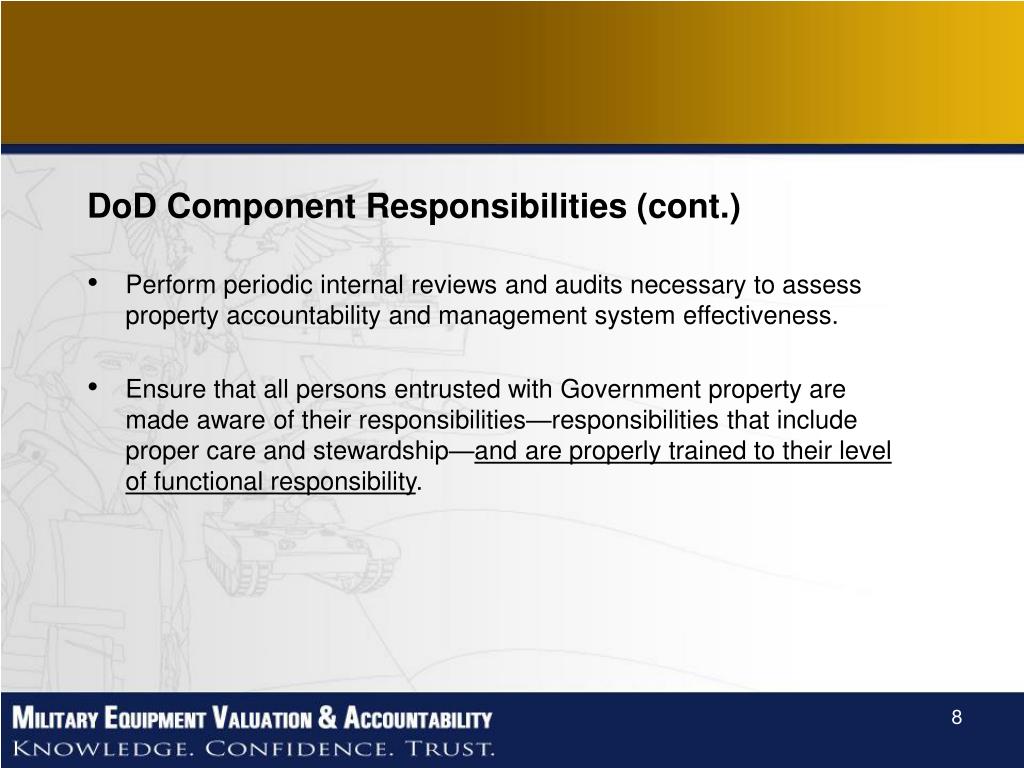 DoD Component Responsibilities (cont.)

• Perform periodic internal reviews and audits necessary to assess property accountability and management system effectiveness.

• Ensure that all persons entrusted with Government property are made aware of their responsibilities—responsibilities that include proper care and stewardship—and are properly trained to their level of functional responsibility.

MILITARY EQUIPMENT VALUATION & ACCOUNTABILITY
KNOWLEDGE. CONFIDENCE. TRUST.

8